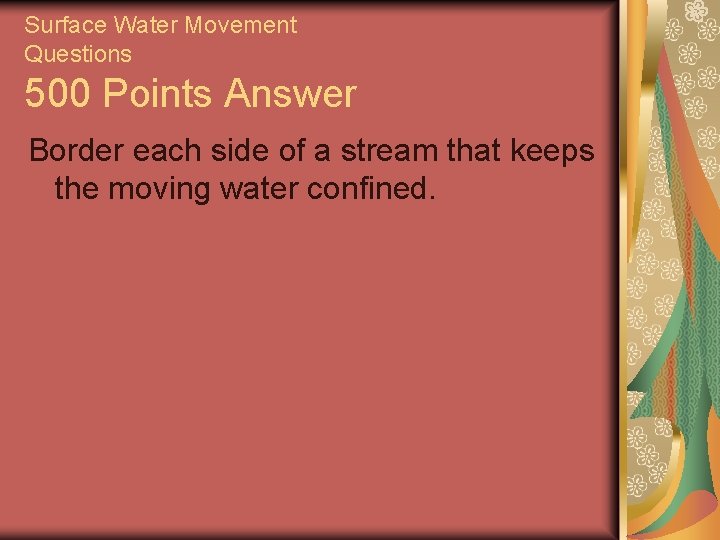 Surface Water Movement Questions
500 Points Answer

Border each side of a stream that keeps the moving water confined.